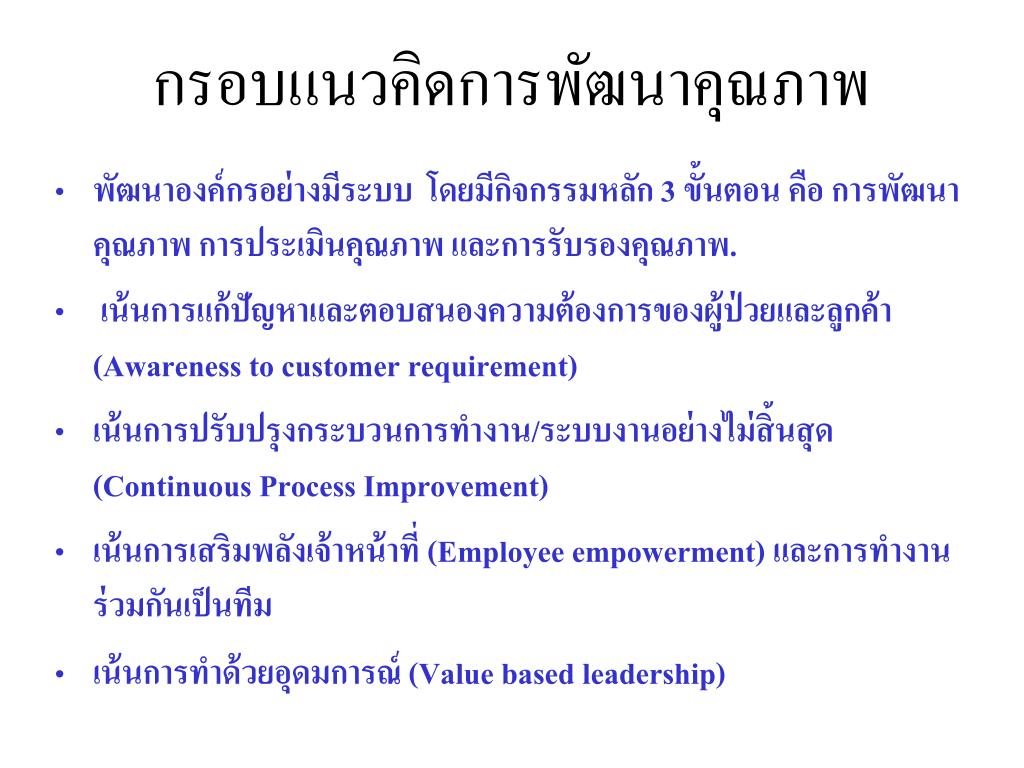 กรอบแนวคิดการพัฒนาคุณภาพ

• พัฒนาองค์กรอย่างมีระบบ โดยมีกิจกรรมหลัก 3 ขั้นตอน คือ การพัฒนาคุณภาพ การประเมินคุณภาพ และการรับรองคุณภาพ.

• เน้นการแก้ปัญหาและตอบสนองความต้องการของผู้ป่วยและลูกค้า (Awareness to customer requirement)

• เน้นการปรับปรุงกระบวนการทำงาน/ระบบงานอย่างไม่สิ้นสุด (Continuous Process Improvement)

• เน้นการเสริมพลังเจ้าหน้าที่ (Employee empowerment) และการทำงานร่วมกันเป็นทีม

• เน้นการทำด้วยอุดมการณ์ (Value based leadership)